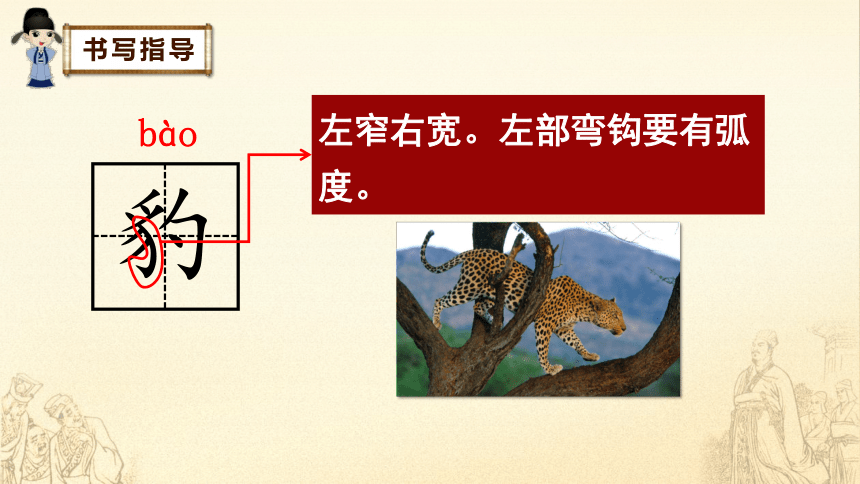 书写指导

bào
豹

左窄右宽。左部弯钩要有弧度。